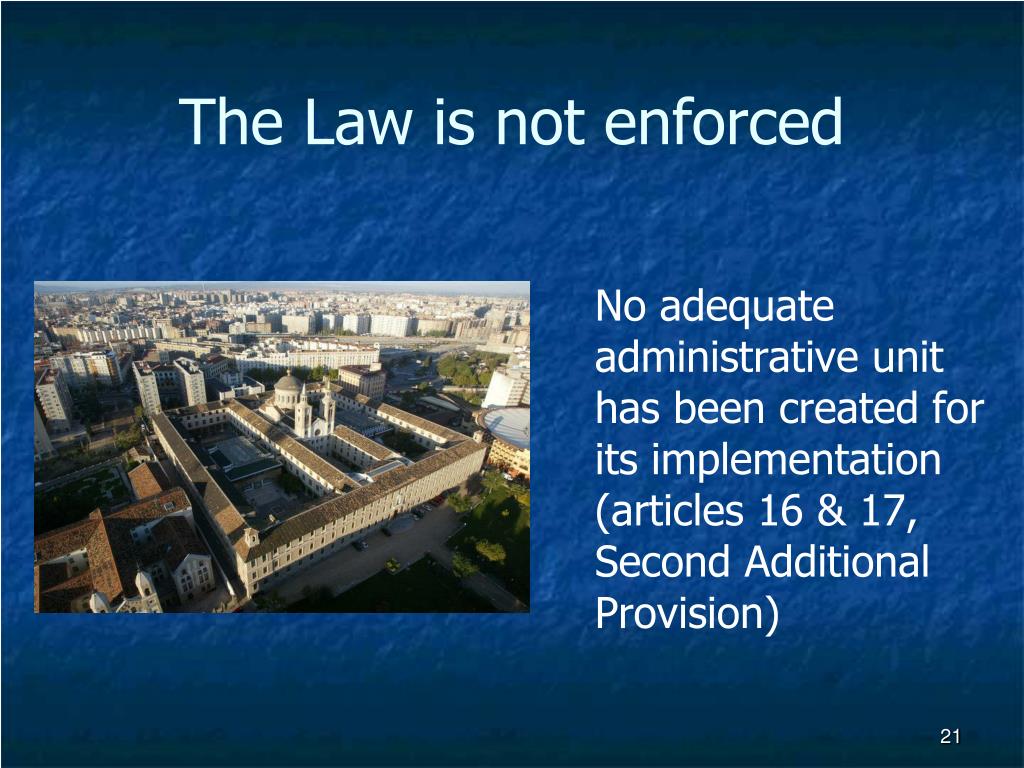 The Law is not enforced

No adequate administrative unit has been created for its implementation (articles 16 & 17, Second Additional Provision)

21